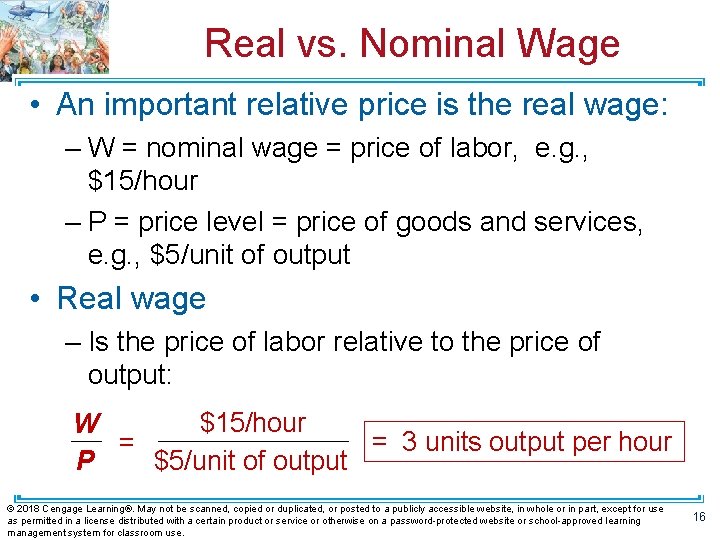 Real vs. Nominal Wage

• An important relative price is the real wage:

– W = nominal wage = price of labor, e.g., \$15/hour

– P = price level = price of goods and services, e.g., \$5/unit of output

• Real wage

– Is the price of labor relative to the price of output:

$\frac{W}{P} = \frac{\$15/\text{hour}}{\$5/\text{unit of output}}$ = 3 units output per hour

© 2018 Cengage Learning®. May not be scanned, copied or duplicated, or posted to a publicly accessible website, in whole or in part, except for use as permitted in a license distributed with a certain product or service or otherwise on a password-protected website or school-approved learning management system for classroom use.

16